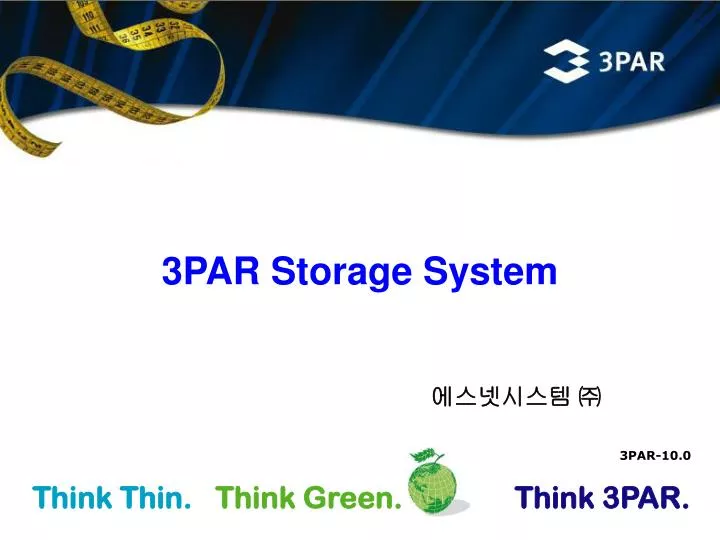 3PAR

3PAR Storage System

에스넷시스템 ㈜

3PAR-10.0

Think Thin. Think Green. Think 3PAR.